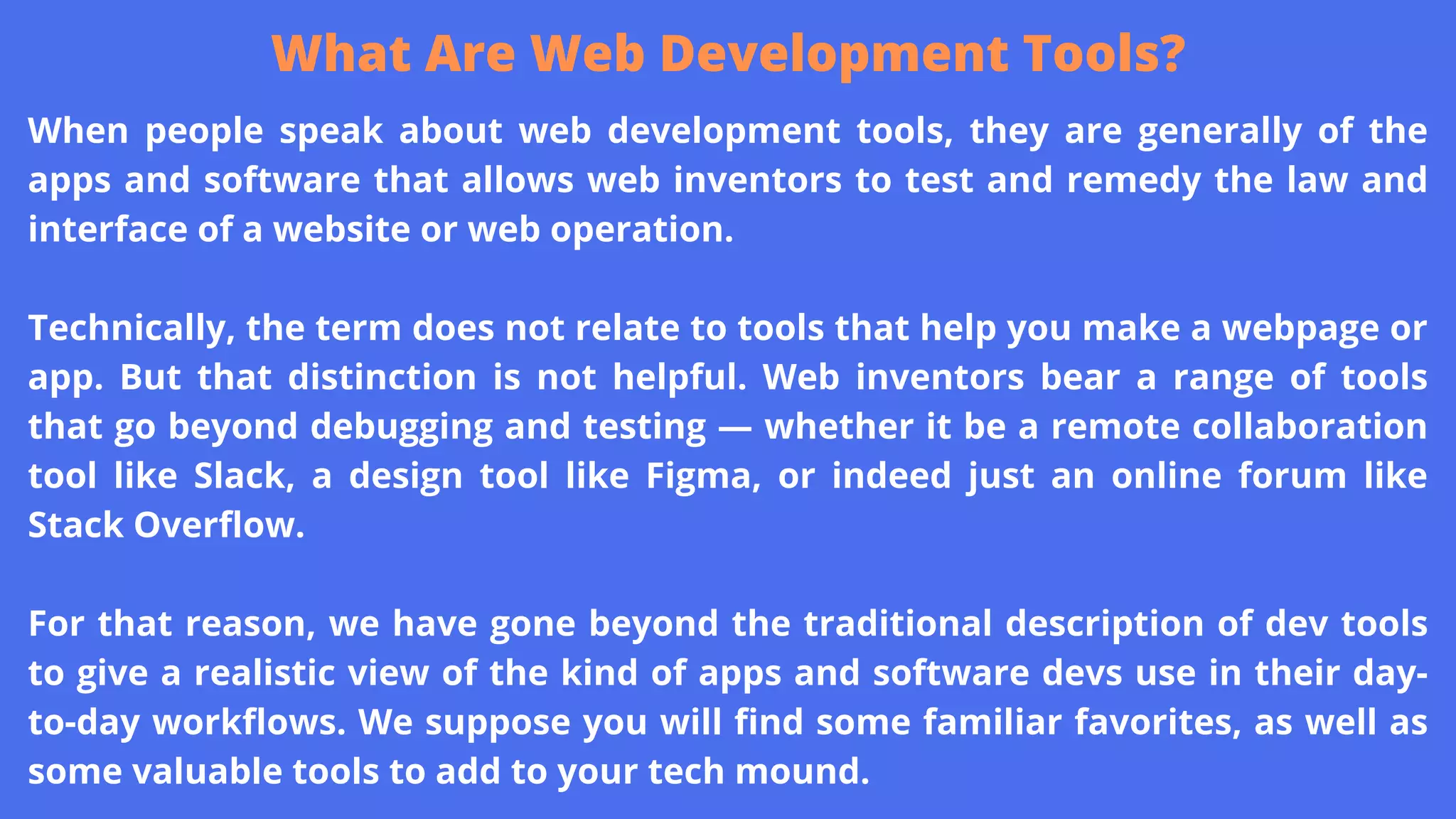 What Are Web Development Tools?

When people speak about web development tools, they are generally of the apps and software that allows web inventors to test and remedy the law and interface of a website or web operation.

Technically, the term does not relate to tools that help you make a webpage or app. But that distinction is not helpful. Web inventors bear a range of tools that go beyond debugging and testing — whether it be a remote collaboration tool like Slack, a design tool like Figma, or indeed just an online forum like Stack Overflow.

For that reason, we have gone beyond the traditional description of dev tools to give a realistic view of the kind of apps and software devs use in their day-to-day workflows. We suppose you will find some familiar favorites, as well as some valuable tools to add to your tech mound.